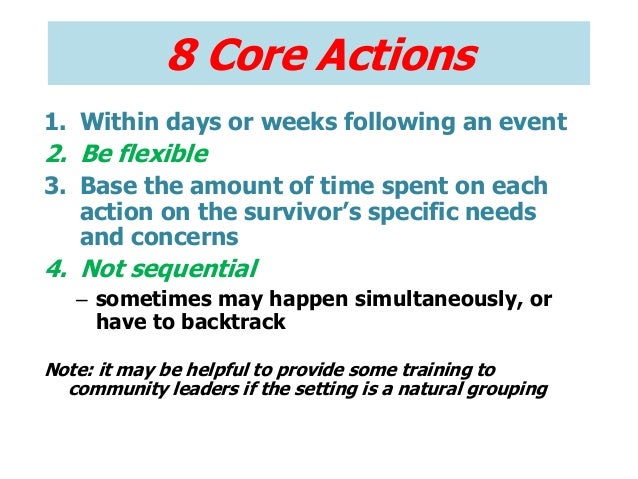 8 Core Actions

1. Within days or weeks following an event
2. Be flexible
3. Base the amount of time spent on each action on the survivor's specific needs and concerns
4. Not sequential
– sometimes may happen simultaneously, or have to backtrack

Note: it may be helpful to provide some training to community leaders if the setting is a natural grouping